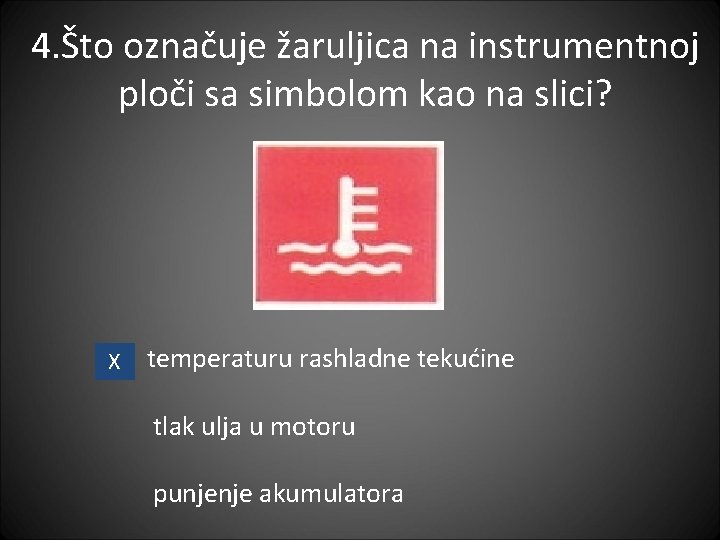 4.Što označuje žaruljica na instrumentnoj ploči sa simbolom kao na slici?

X temperaturu rashladne tekućine

tlak ulja u motoru

punjenje akumulatora